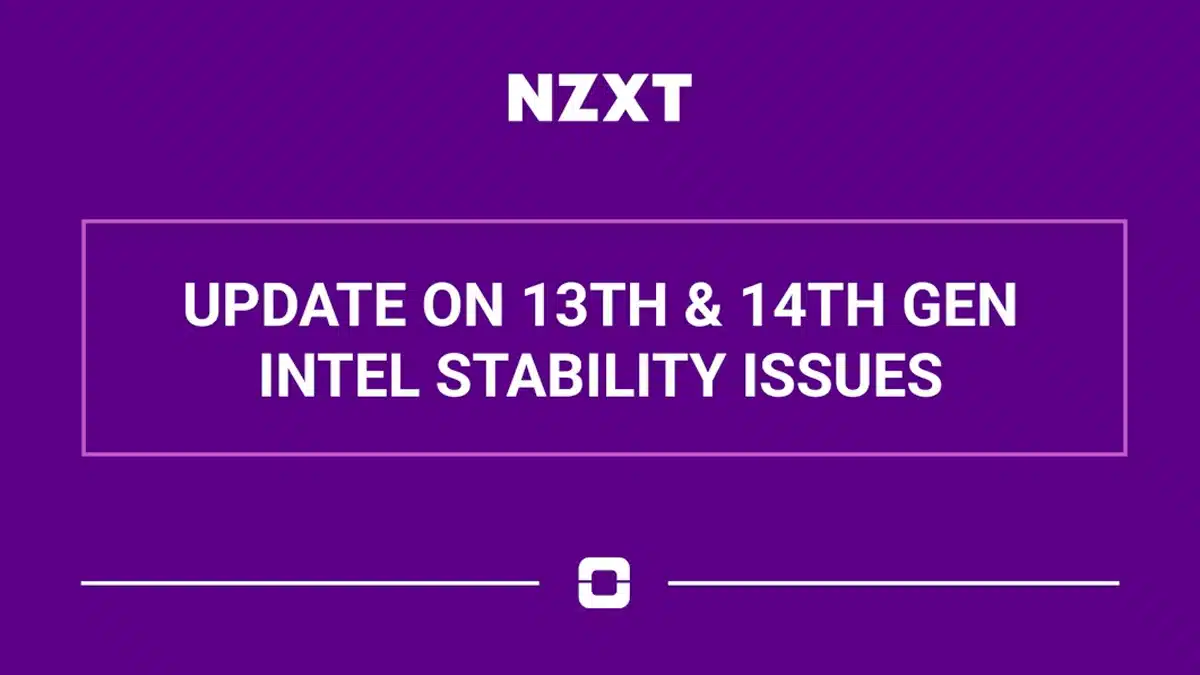 NZXT

UPDATE ON 13TH & 14TH GEN INTEL STABILITY ISSUES